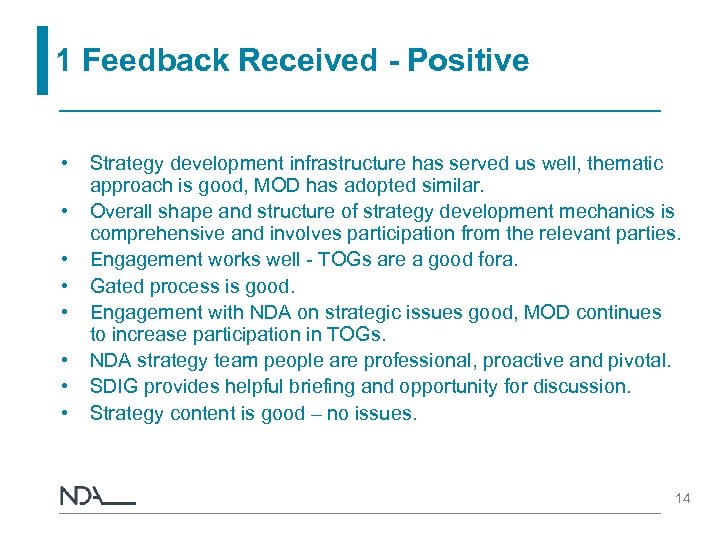 1 Feedback Received - Positive

• Strategy development infrastructure has served us well, thematic approach is good, MOD has adopted similar.
• Overall shape and structure of strategy development mechanics is comprehensive and involves participation from the relevant parties.
• Engagement works well - TOGs are a good fora.
• Gated process is good.
• Engagement with NDA on strategic issues good, MOD continues to increase participation in TOGs.
• NDA strategy team people are professional, proactive and pivotal.
• SDIG provides helpful briefing and opportunity for discussion.
• Strategy content is good – no issues.

NDA

14